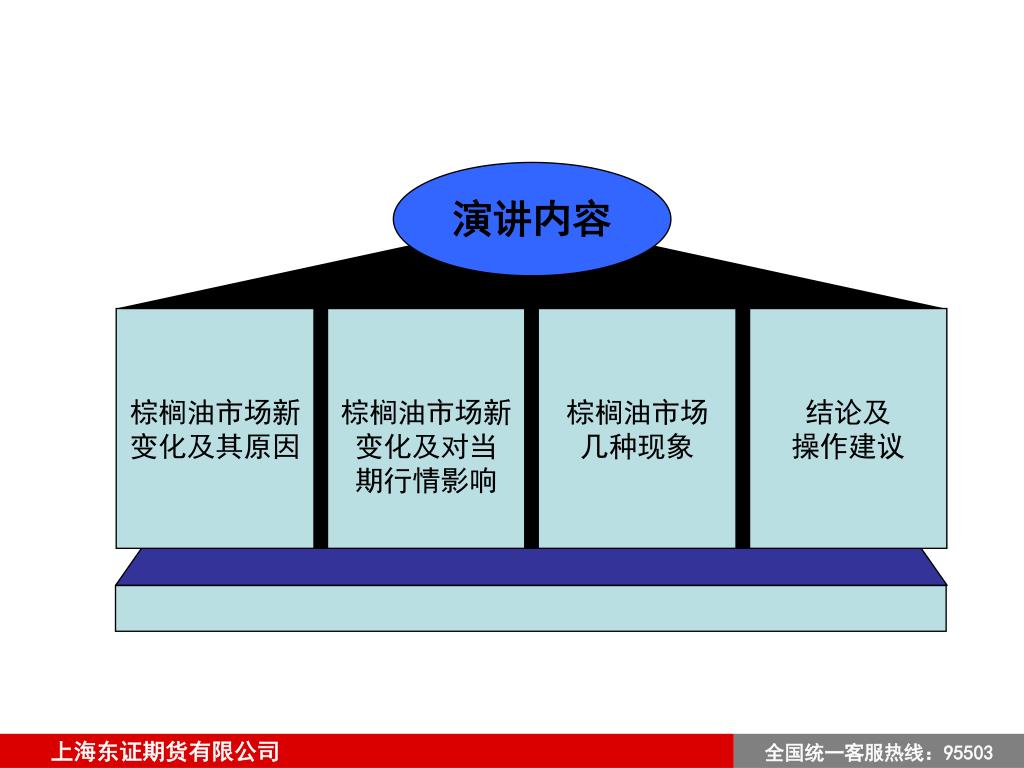 演讲内容

棕榈油市场新变化及其原因

棕榈油市场新变化及对当期行情影响

棕榈油市场几种现象

结论及操作建议

上海东证期货有限公司

全国统一客服热线：95503